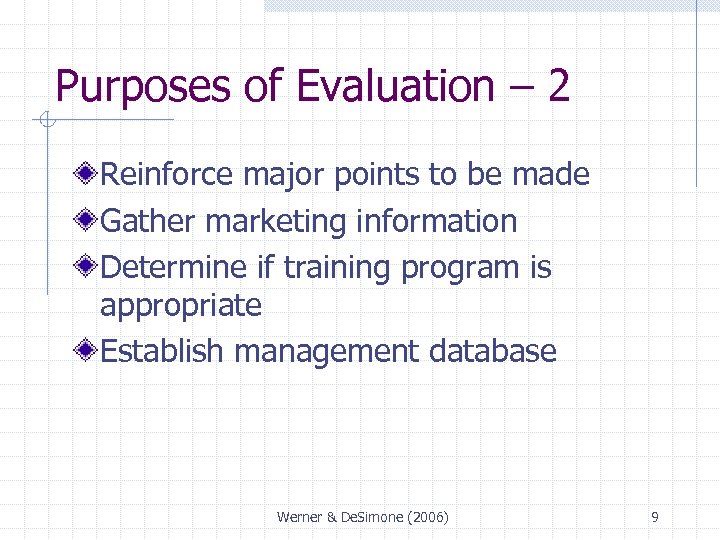 Purposes of Evaluation – 2

Reinforce major points to be made

Gather marketing information

Determine if training program is appropriate

Establish management database

Werner & DeSimone (2006)

9